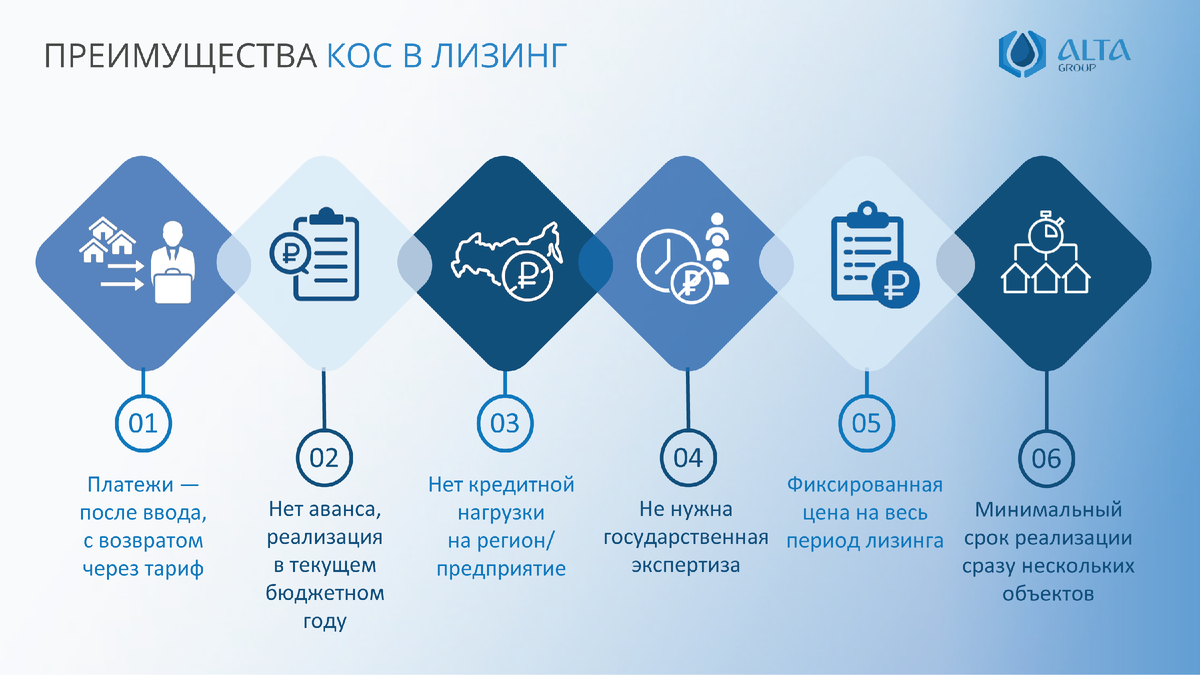 ПРЕИМУЩЕСТВА КОС В ЛИЗИНГ

ALTA GROUP

01

Платежи — после ввода, с возвратом через тариф

02

Нет аванса, реализация в текущем бюджетном году

03

Нет кредитной нагрузки на регион/ предприятие

04

Не нужна государственная экспертиза

05

Фиксированная цена на весь период лизинга

06

Минимальный срок реализации сразу нескольких объектов